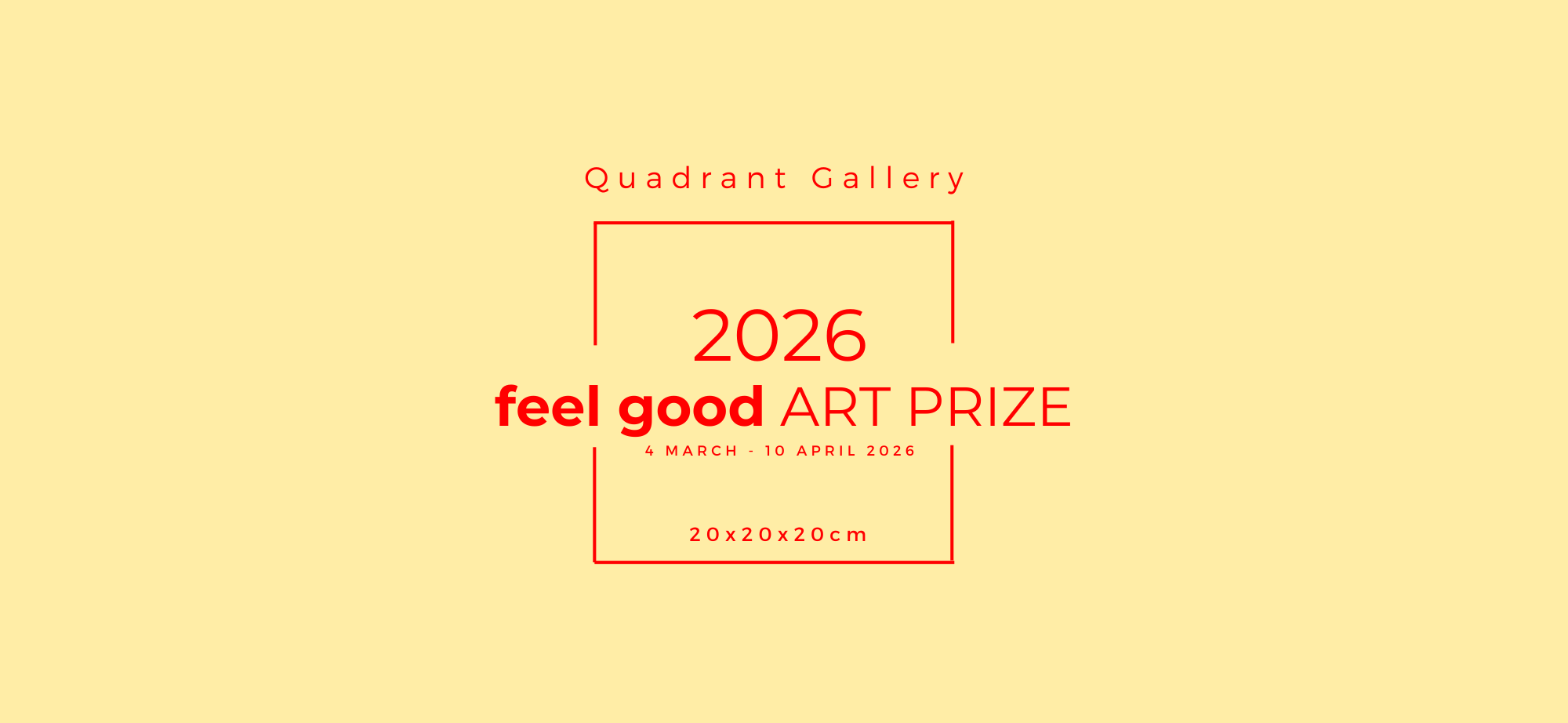 Quadrant Gallery

2026

feel good ART PRIZE

4 MARCH - 10 APRIL 2026

20x20x20cm